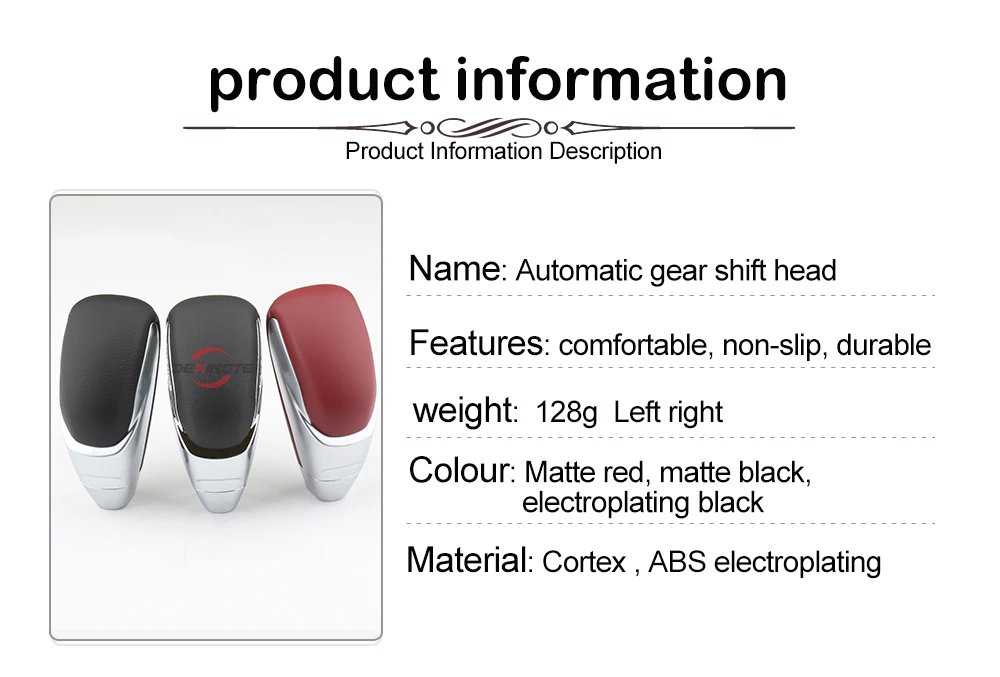 product information

Product Information Description

DEXINSTE

Name: Automatic gear shift head

Features: comfortable, non-slip, durable

weight: 128g Left right

Colour: Matte red, matte black, electroplating black

Material: Cortex , ABS electroplating